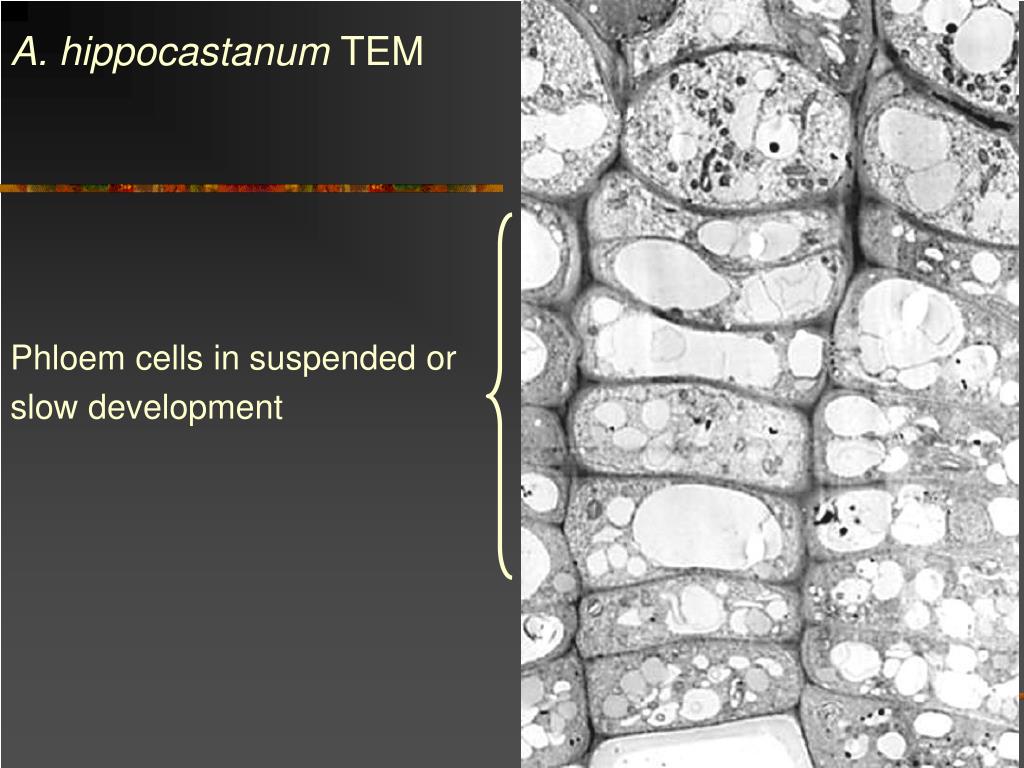 A. hippocastanum TEM

Phloem cells in suspended or slow development